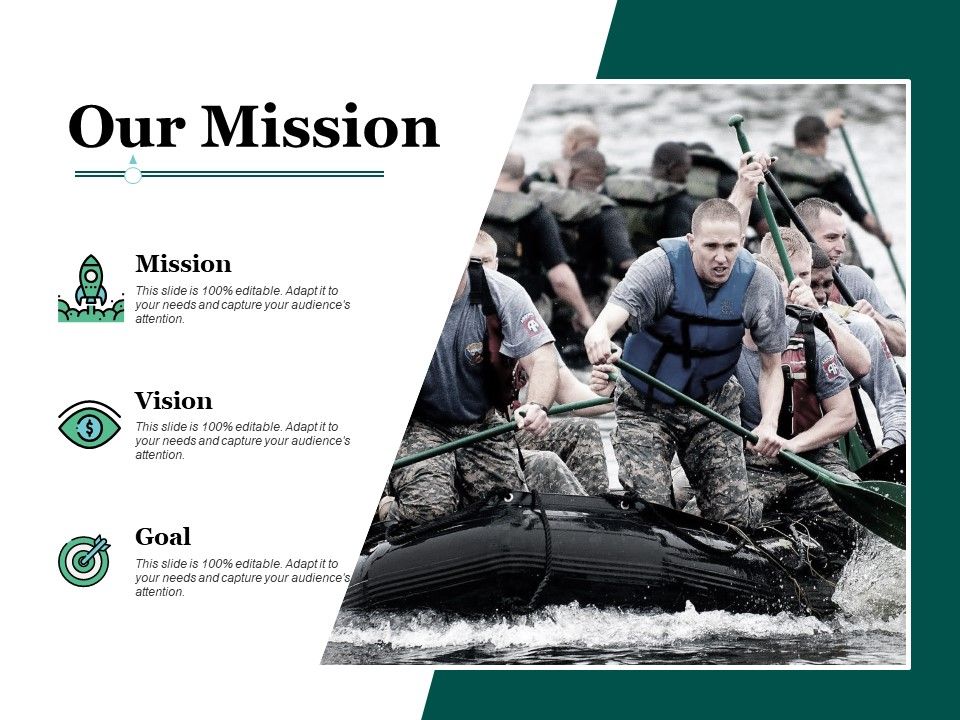 Our Mission

Mission

This slide is 100% editable. Adapt it to your needs and capture your audience's attention.

Vision

This slide is 100% editable. Adapt it to your needs and capture your audience's attention.

Goal

This slide is 100% editable. Adapt it to your needs and capture your audience's attention.